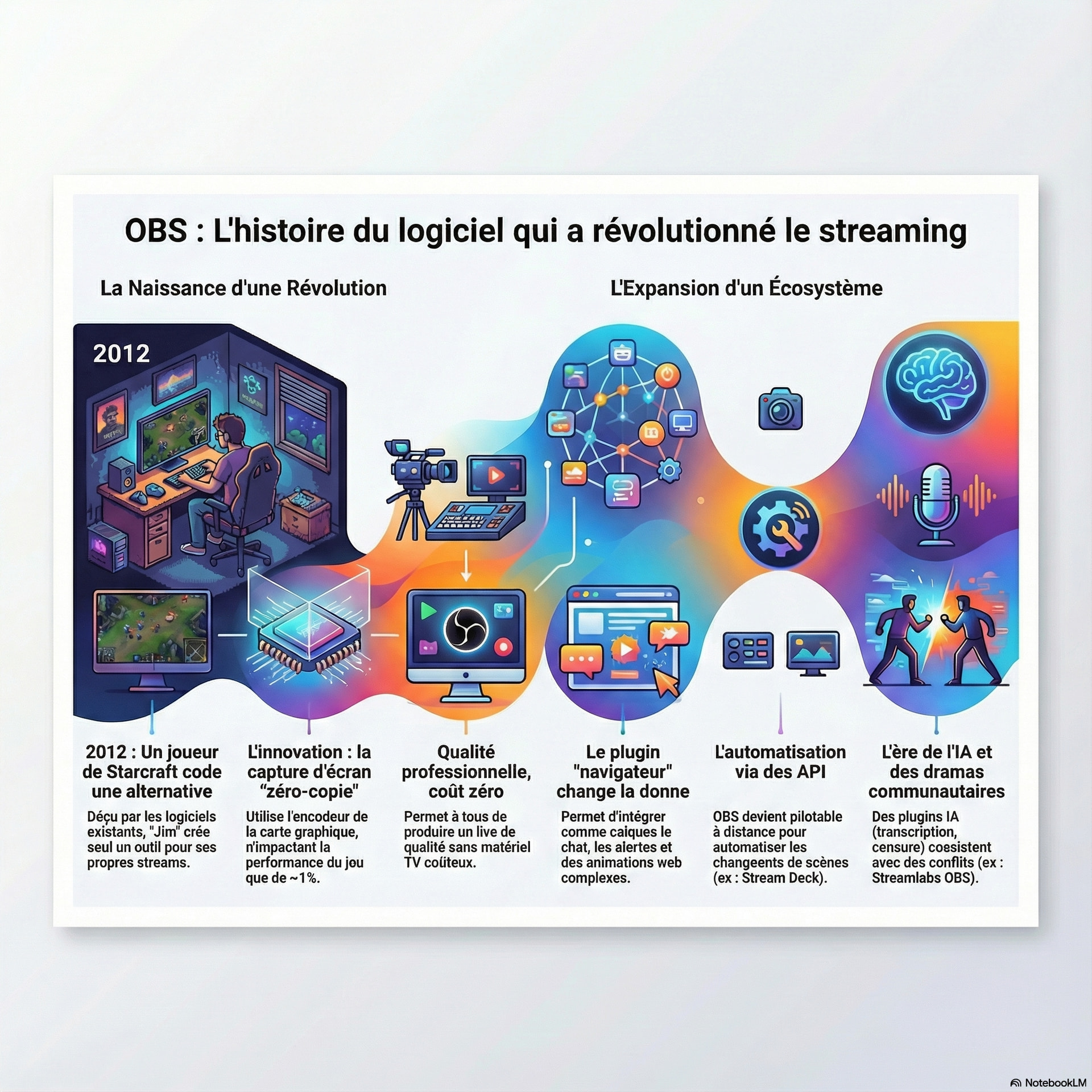 OBS : L'histoire du logiciel qui a révolutionné le streaming

La Naissance d'une Révolution

L'Expansion d'un Écosystème

2012

2012 : Un joueur de Starcraft code une alternative

Déçu par les logiciels existants, "Jim" crée seul un outil pour ses propres streams.

L'innovation : la capture d'écran “zéro-copie"

Utilise l'encodeur de la carte graphique, n'impactant la performance du jou que de ~1%.

Qualité professionnelle, coût zéro

Permet à tous de produire un live de qualité sans matériel TV coûteux.

Le plugin "navigateur" change la donne

Permet d'intégrer comme caiques le chat, les alertes et des animations web complexes.

L'automatisation via des API

OBS devient pilotable à distance pour automatiser les changeents de scènes (ex : Stream Deck).

L'ère de l'IA et des dramas communautaires

Des plugins IA (transcription, censure) coesistent avec des conflits (ex : Streamlabs OBS).

NotebookLM